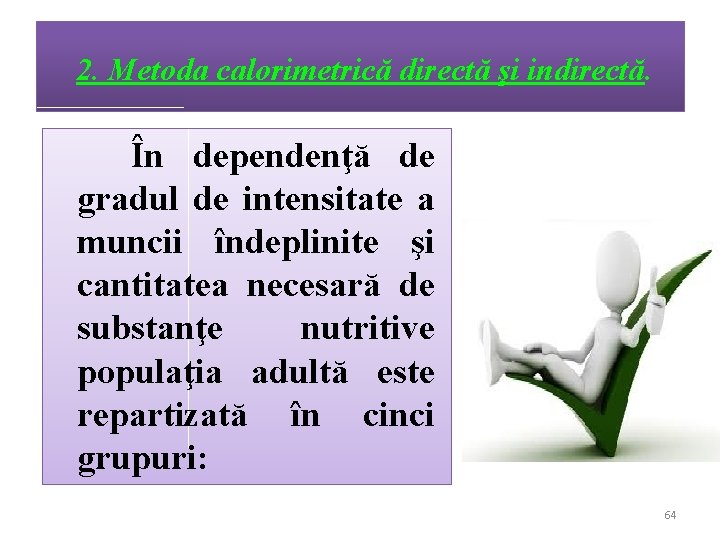 2. Metoda calorimetrică directă şi indirectă.

În dependenţă de gradul de intensitate a muncii îndeplinite şi cantitatea necesară de substanţe nutritive populaţia adultă este repartizată în cinci grupuri:

64